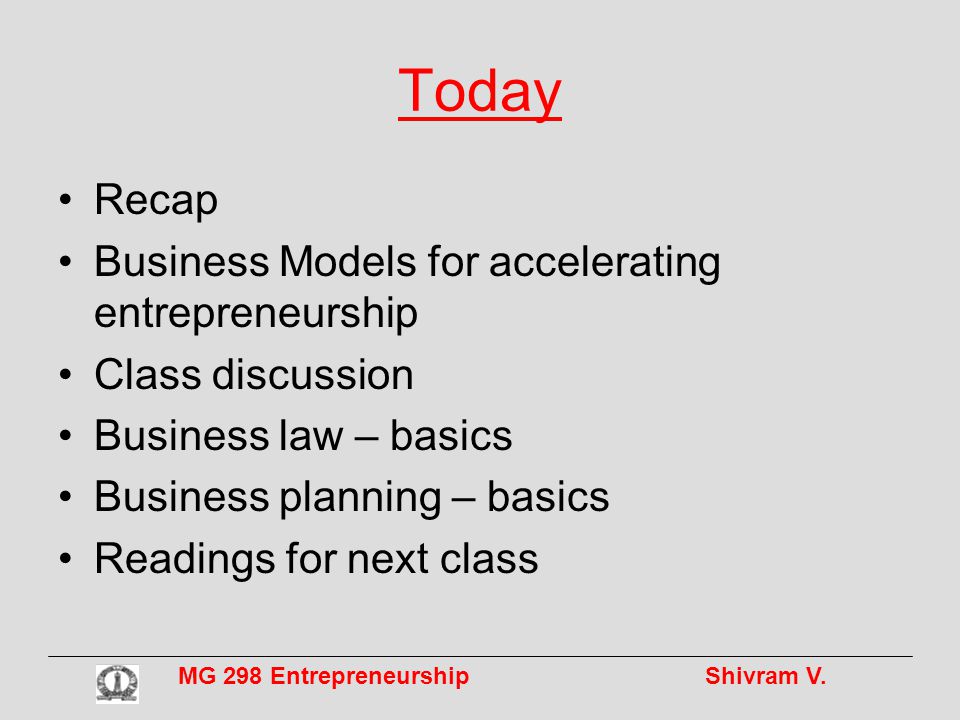 Today

• Recap
• Business Models for accelerating entrepreneurship
• Class discussion
• Business law – basics
• Business planning – basics
• Readings for next class

MG 298 Entrepreneurship Shivram V.